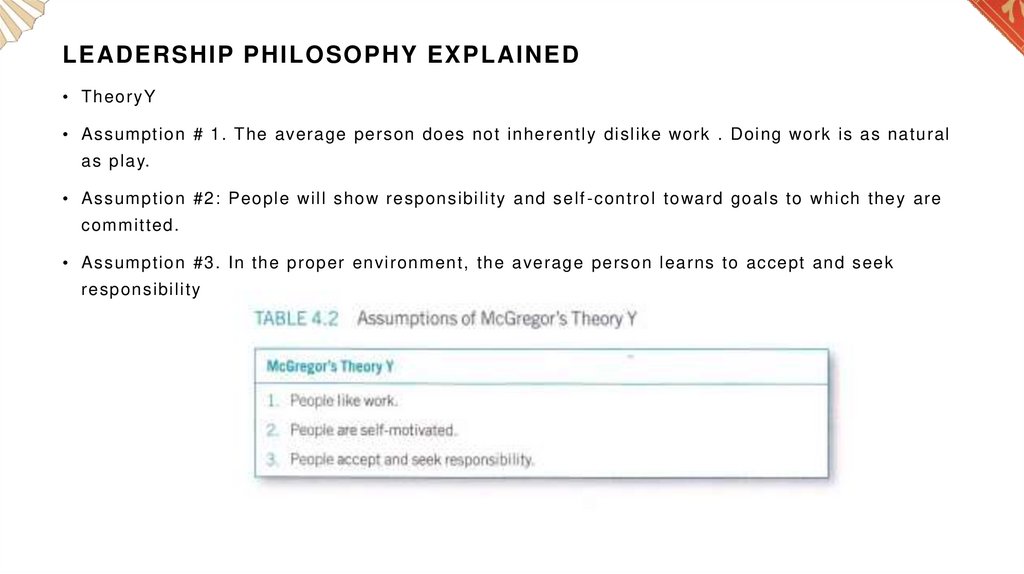 LEADERSHIP PHILOSOPHY EXPLAINED

• TheoryY

• Assumption # 1. The average person does not inherently dislike work . Doing work is as natural as play.

• Assumption #2: People will show responsibility and self-control toward goals to which they are committed.

• Assumption #3. In the proper environment, the average person learns to accept and seek responsibility

TABLE 4.2 Assumptions of McGregor's Theory Y

| McGregor's Theory Y |
|---|
| 1. People like work. |
| 2. People are self-motivated. |
| 3. People accept and seek responsibility. |